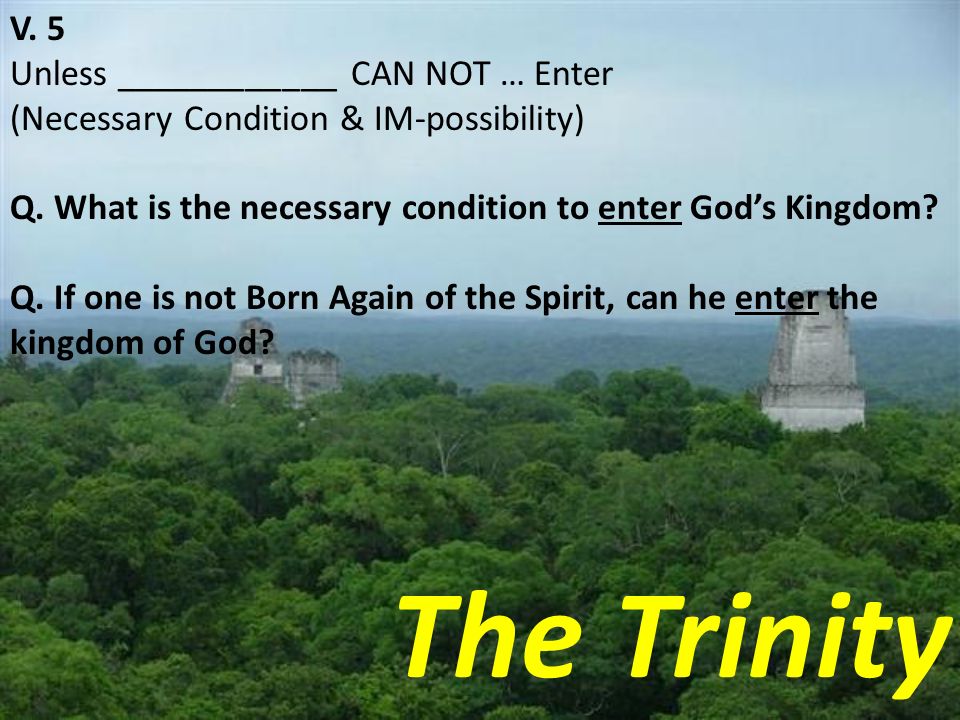 V. 5
Unless ____________ CAN NOT … Enter
(Necessary Condition & IM-possibility)

Q. What is the necessary condition to enter God's Kingdom?

Q. If one is not Born Again of the Spirit, can he enter the kingdom of God?

The Trinity